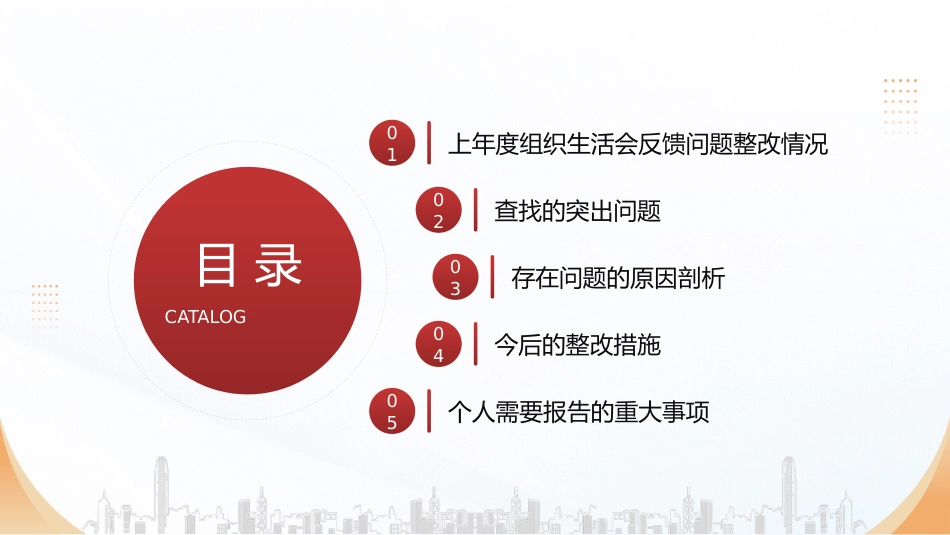 目录

CATALOG

01 上年度组织生活会反馈问题整改情况

02 查找的突出问题

03 存在问题的原因剖析

04 今后的整改措施

05 个人需要报告的重大事项